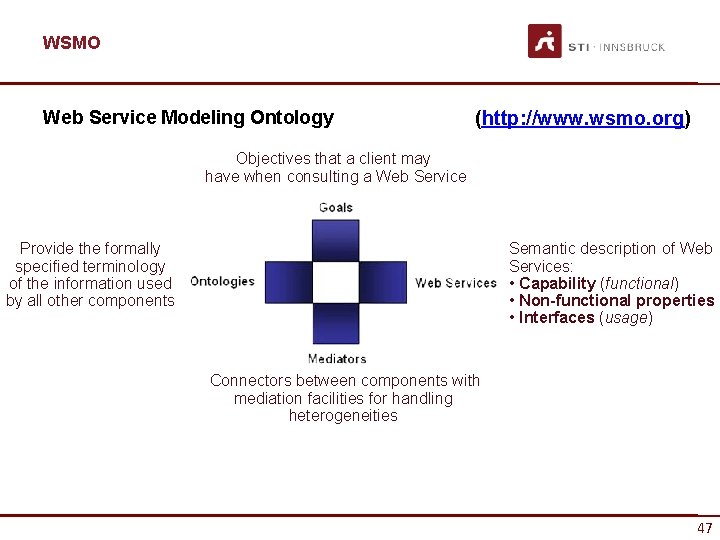 WSMO

STI · INNSBRUCK

Web Service Modeling Ontology (http://www.wsmo.org)

Objectives that a client may have when consulting a Web Service

Goals

Provide the formally specified terminology of the information used by all other components

Ontologies

Web Services

Semantic description of Web Services:
• Capability (functional)
• Non-functional properties
• Interfaces (usage)

Mediators

Connectors between components with mediation facilities for handling heterogeneities

47